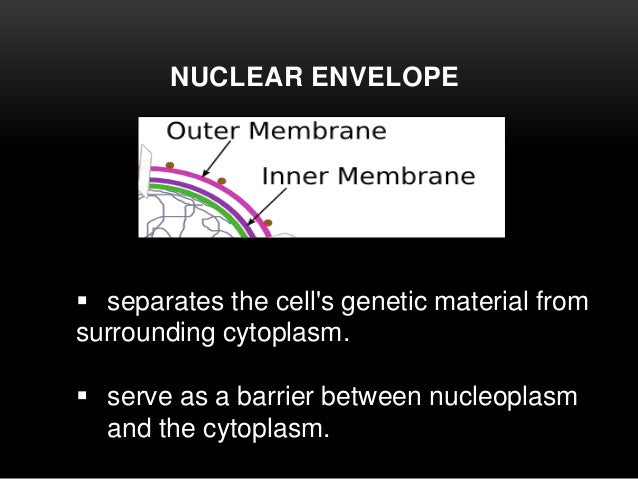 NUCLEAR ENVELOPE

Outer Membrane

Inner Membrane

▪ separates the cell's genetic material from surrounding cytoplasm.

▪ serve as a barrier between nucleoplasm and the cytoplasm.